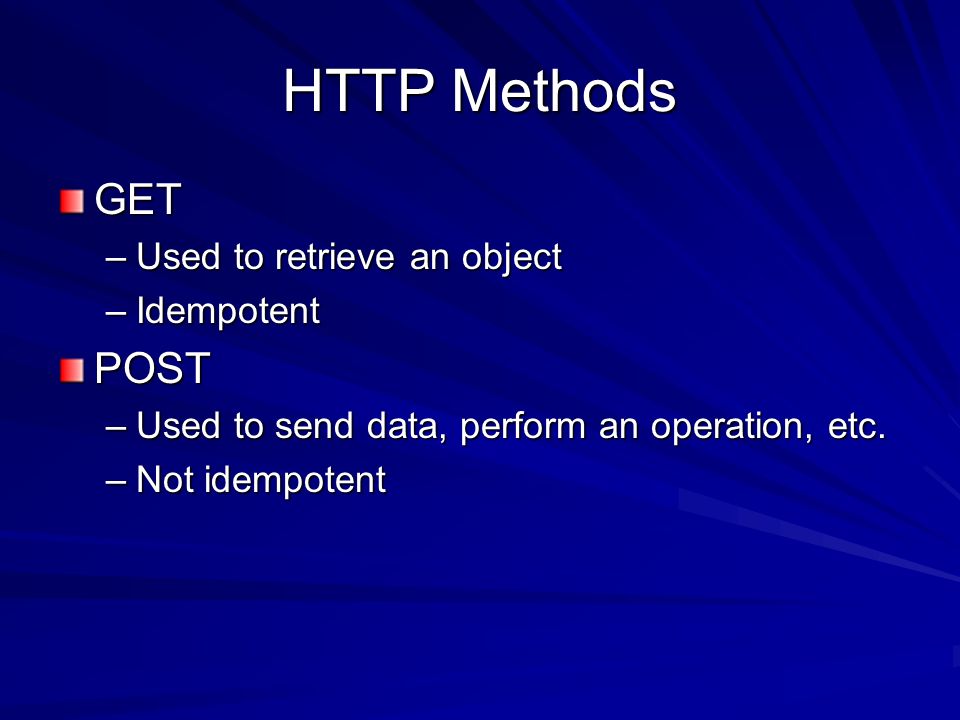 HTTP Methods

GET
– Used to retrieve an object
– Idempotent

POST
– Used to send data, perform an operation, etc.
– Not idempotent